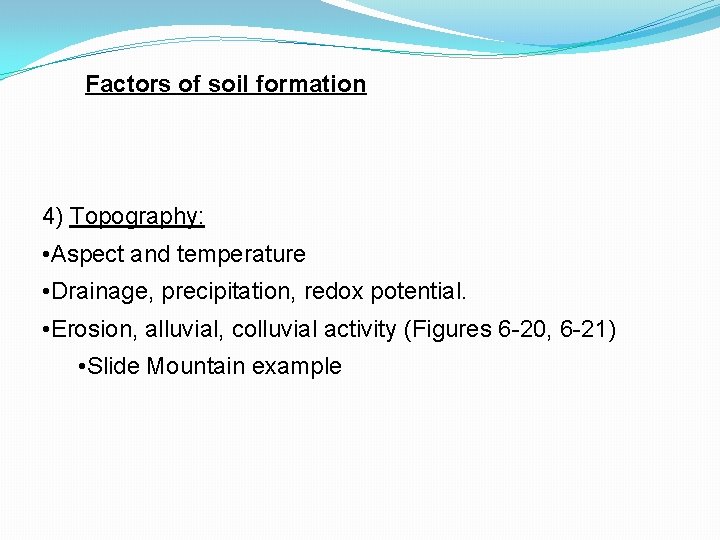 Factors of soil formation

4) Topography:

•Aspect and temperature

•Drainage, precipitation, redox potential.

•Erosion, alluvial, colluvial activity (Figures 6-20, 6-21)

•Slide Mountain example